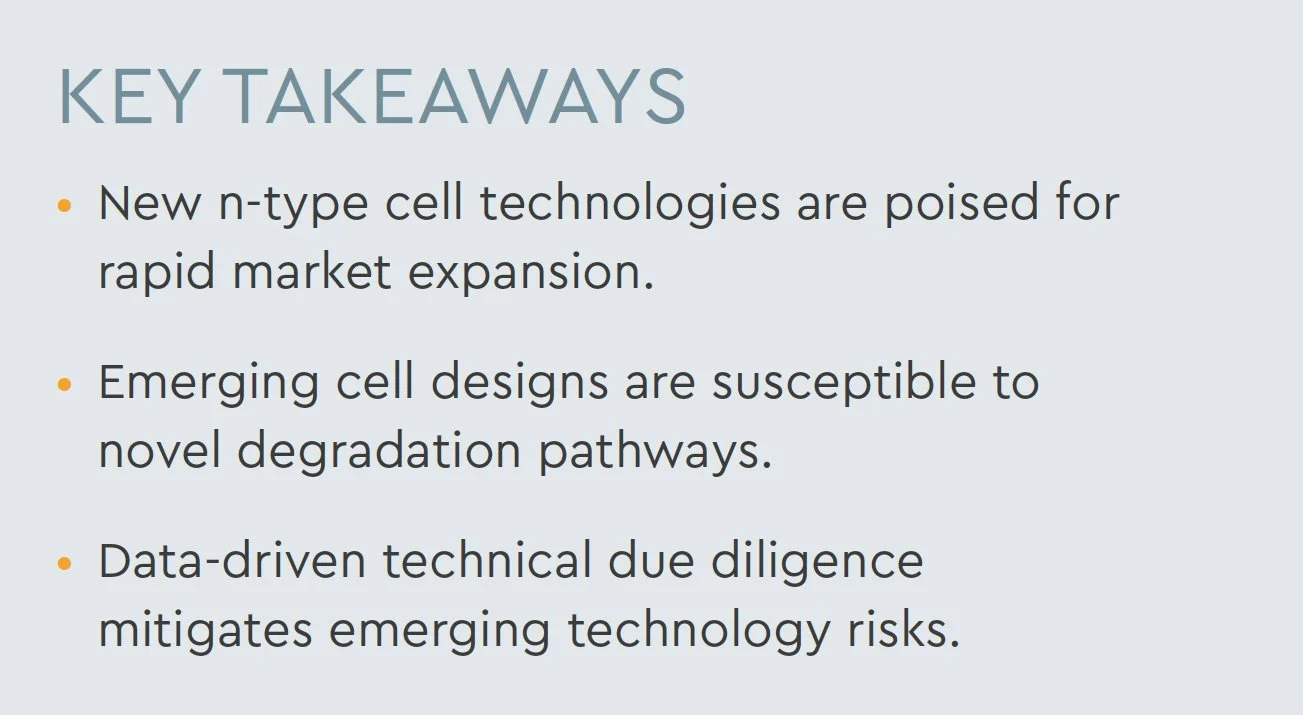 KEY TAKEAWAYS

• New n-type cell technologies are poised for rapid market expansion.

• Emerging cell designs are susceptible to novel degradation pathways.

• Data-driven technical due diligence mitigates emerging technology risks.